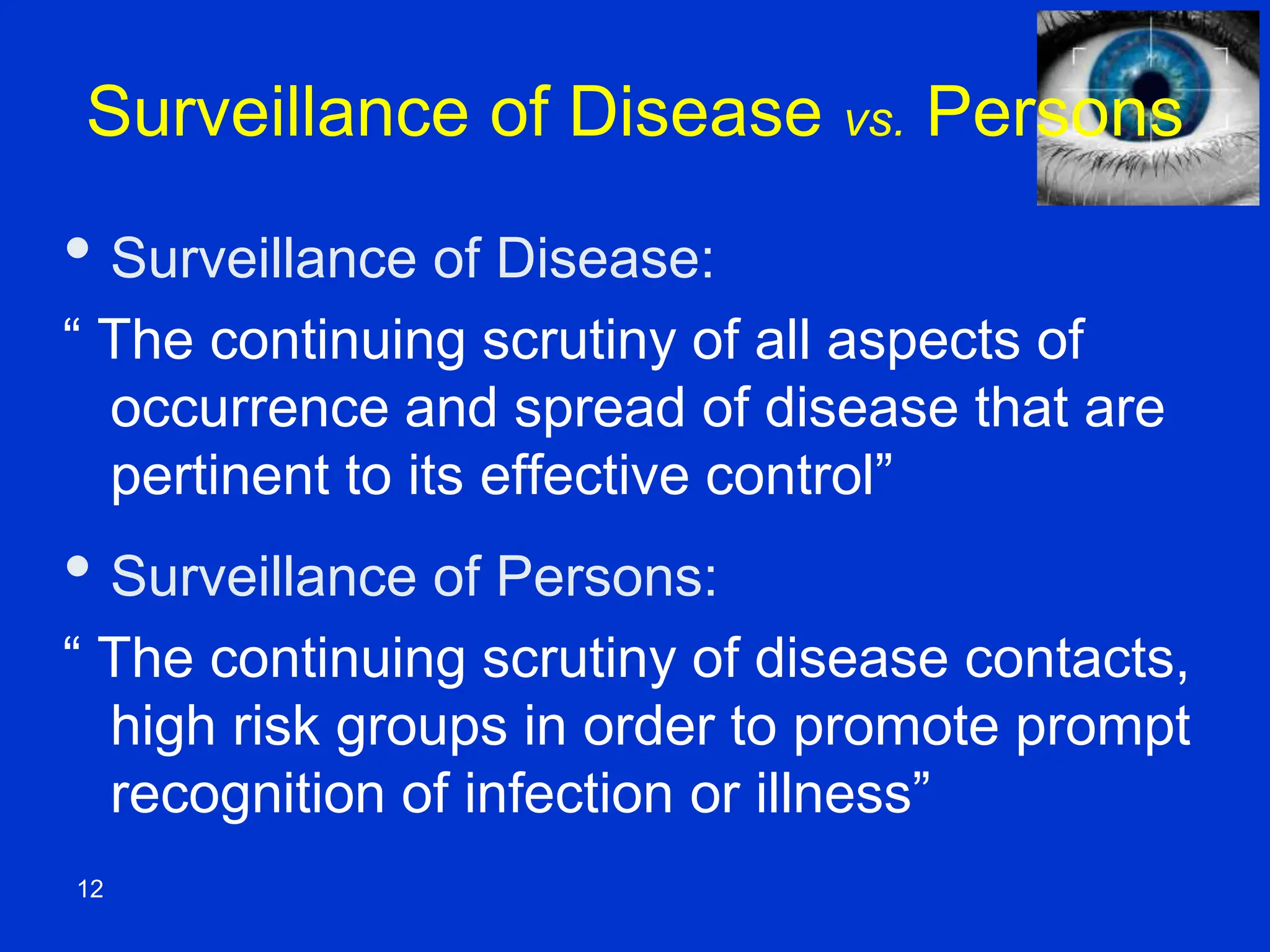 Surveillance of Disease vs. Persons

• Surveillance of Disease:

“ The continuing scrutiny of all aspects of occurrence and spread of disease that are pertinent to its effective control”

• Surveillance of Persons:

“ The continuing scrutiny of disease contacts, high risk groups in order to promote prompt recognition of infection or illness”

12